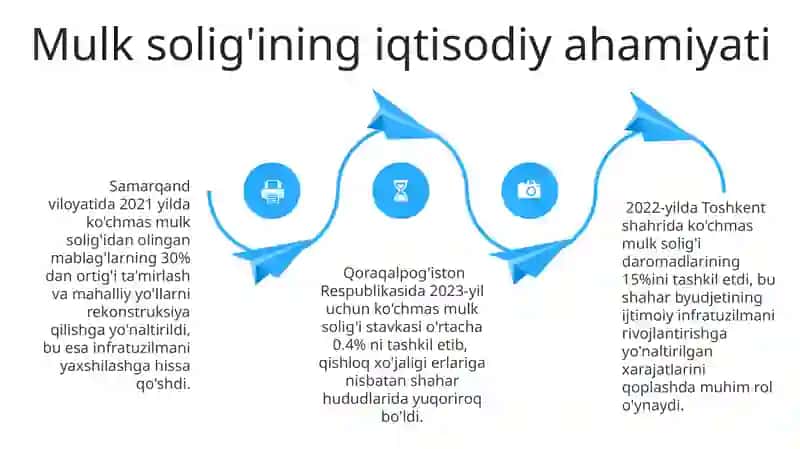 Mulk solig'ining iqtisodiy ahamiyati

Samarqand viloyatida 2021 yilda ko'chmas mulk solig'idan olingan mablag'larning 30% dan ortig'i ta'mirlash va mahalliy yo'llarni rekonstruksiya qilishga yo'naltirildi, bu esa infratuzilmani yaxshilashga hissa qo'shdi.

Qoraqalpog'iston Respublikasida 2023-yil uchun ko'chmas mulk solig'i stavkasi o'rtacha 0.4% ni tashkil etib, qishloq xo'jaligi erlariga nisbatan shahar hududlarida yuqoriroq bo'ldi.

2022-yilda Toshkent shahrida ko'chmas mulk solig'i daromadlarining 15%ini tashkil etdi, bu shahar byudjetining ijtimoiy infratuzilmani rivojlantirishga yo'naltirilgan xarajatlarini qoplashda muhim rol o'ynaydi.